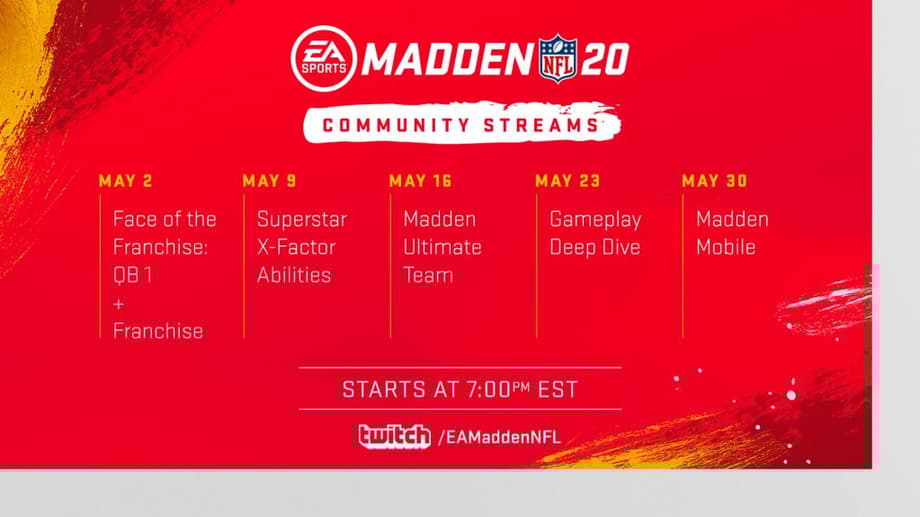 EA SPORTS MADDEN NFL 20

COMMUNITY STREAMS

MAY 2
Face of the Franchise: QB 1
+
Franchise

MAY 9
Superstar X-Factor Abilities

MAY 16
Madden Ultimate Team

MAY 23
Gameplay Deep Dive

MAY 30
Madden Mobile

STARTS AT 7:00PM EST

twitch /EAMaddenNFL